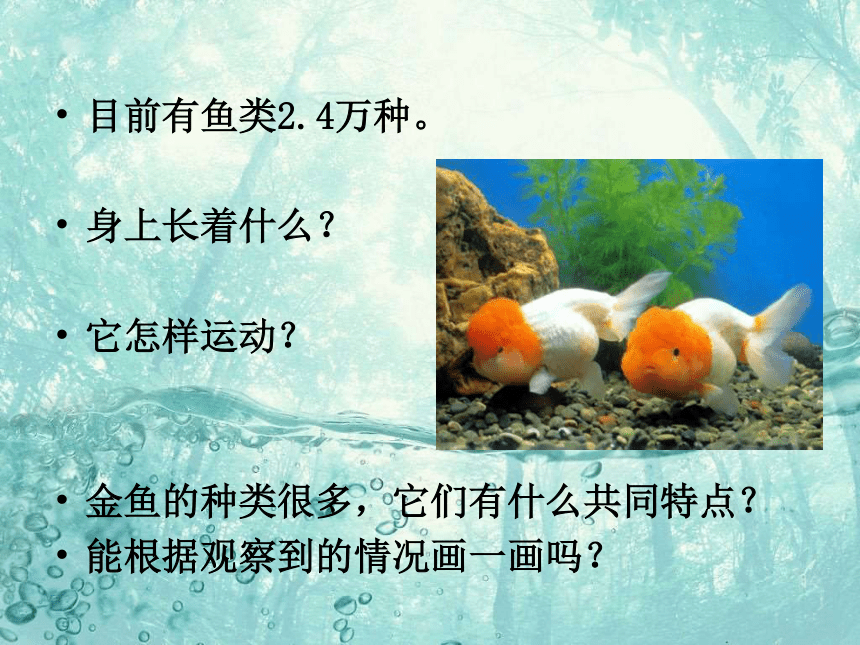 • 目前有鱼类2.4万种。

• 身上长着什么？

• 它怎样运动？

• 金鱼的种类很多，它们有什么共同特点？
• 能根据观察到的情况画一画吗？